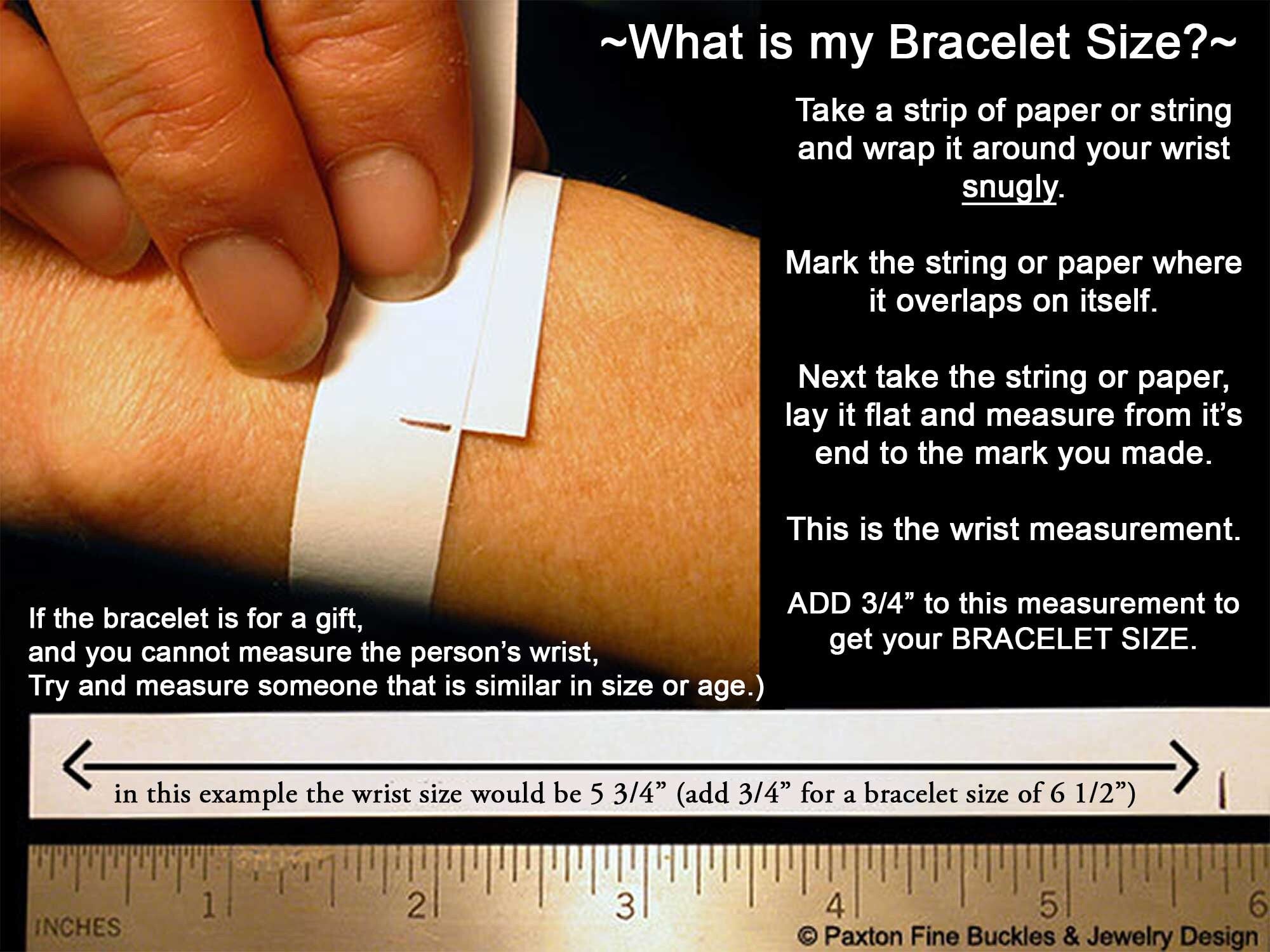 ~What is my Bracelet Size?~

Take a strip of paper or string and wrap it around your wrist snugly.

Mark the string or paper where it overlaps on itself.

Next take the string or paper, lay it flat and measure from it's end to the mark you made.

This is the wrist measurement.

ADD 3/4" to this measurement to get your BRACELET SIZE.

If the bracelet is for a gift,
and you cannot measure the person's wrist,
Try and measure someone that is similar in size or age.)

in this example the wrist size would be 5 3/4" (add 3/4" for a bracelet size of 6 1/2")

INCHES 1 2 3 4 5 6

© Paxton Fine Buckles & Jewelry Design